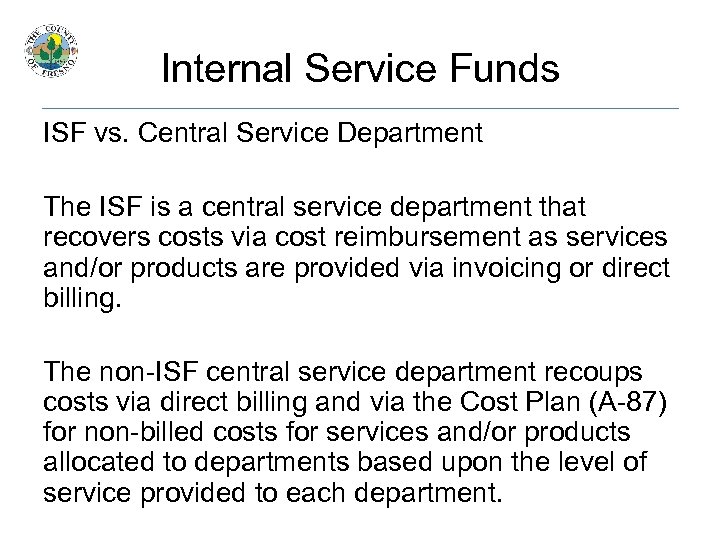 THE COUNTY OF FRESNO

Internal Service Funds

ISF vs. Central Service Department

The ISF is a central service department that recovers costs via cost reimbursement as services and/or products are provided via invoicing or direct billing.

The non-ISF central service department recoups costs via direct billing and via the Cost Plan (A-87) for non-billed costs for services and/or products allocated to departments based upon the level of service provided to each department.